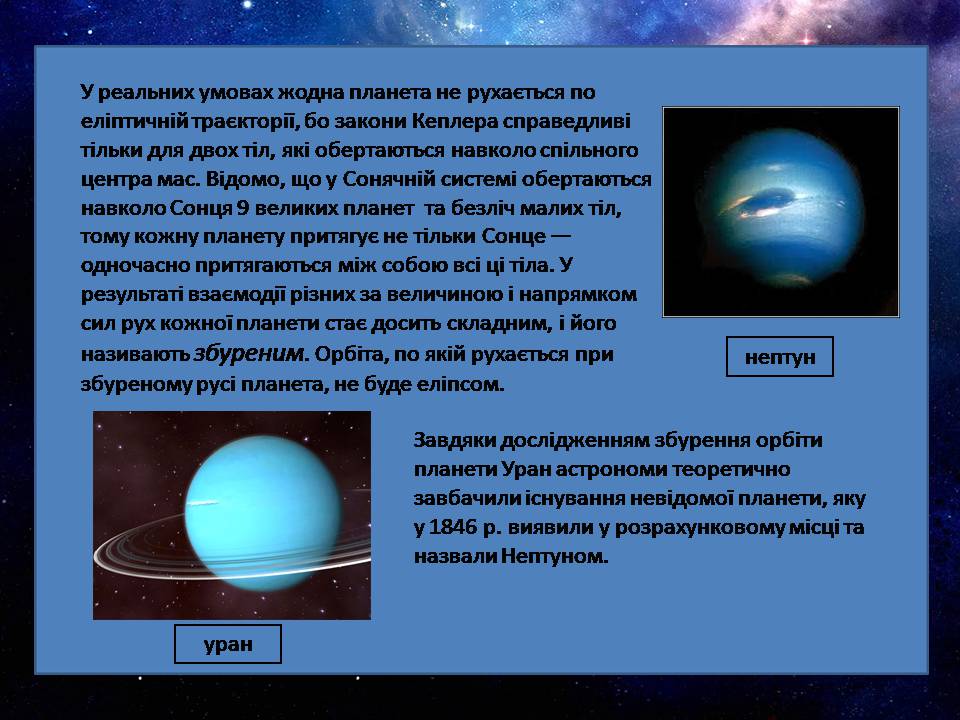 У реальних умовах жодна планета не рухається по еліптичній траєкторії, бо закони Кеплера справедливі тільки для двох тіл, які обертаються навколо спільного центра мас. Відомо, що у Сонячній системі обертаються навколо Сонця 9 великих планет та безліч малих тіл, тому кожну планету притягує не тільки Сонце — одночасно притягаються між собою всі ці тіла. У результаті взаємодії різних за величиною і напрямком сил рух кожної планети стає досить складним, і його називають збуреним. Орбіта, по якій рухається при збуреному русі планета, не буде еліпсом.

нептун

Завдяки дослідженням збурення орбіти планети Уран астрономи теоретично завбачили існування невідомої планети, яку у 1846 р. виявили у розрахунковому місці та назвали Нептуном.

уран